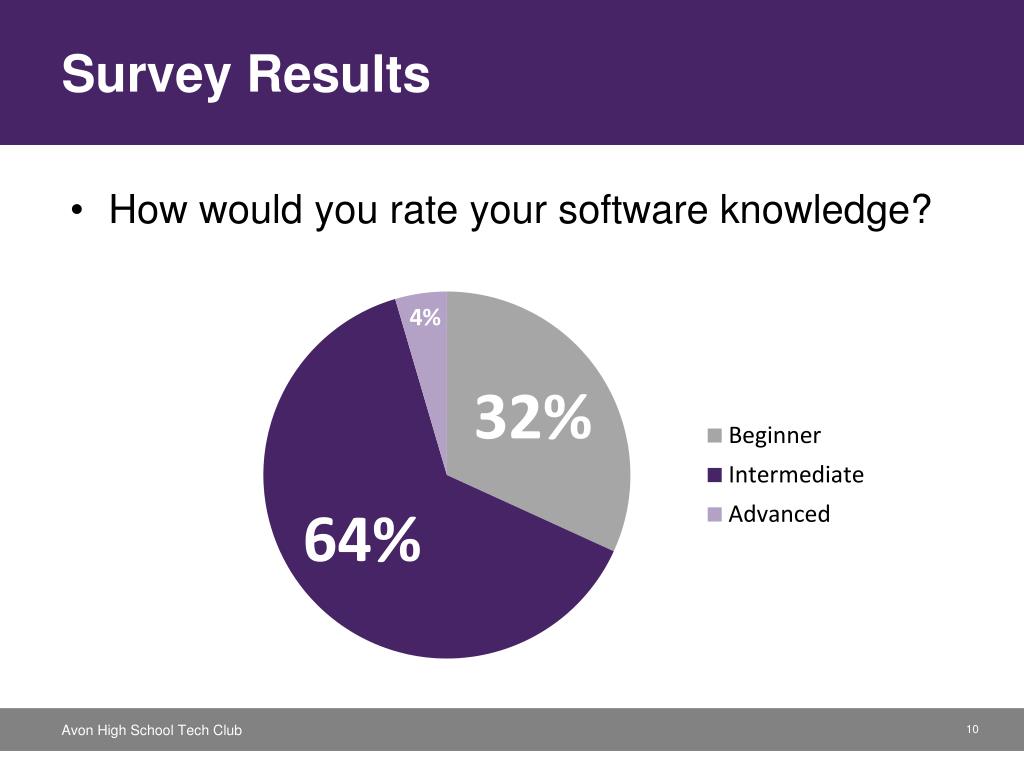 Survey Results

• How would you rate your software knowledge?

4%

32%

64%

Beginner
Intermediate
Advanced

Avon High School Tech Club

10